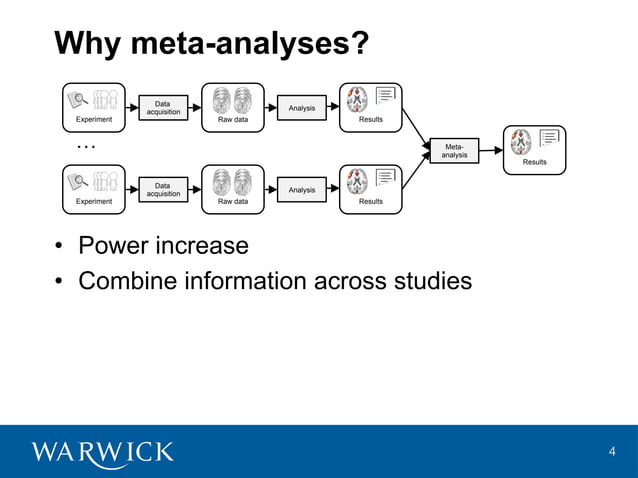 Why meta-analyses?

Experiment

Data acquisition

Raw data

Analysis

Results

...

Experiment

Data acquisition

Raw data

Analysis

Results

Meta-analysis

Results

• Power increase
• Combine information across studies

WARWICK

4